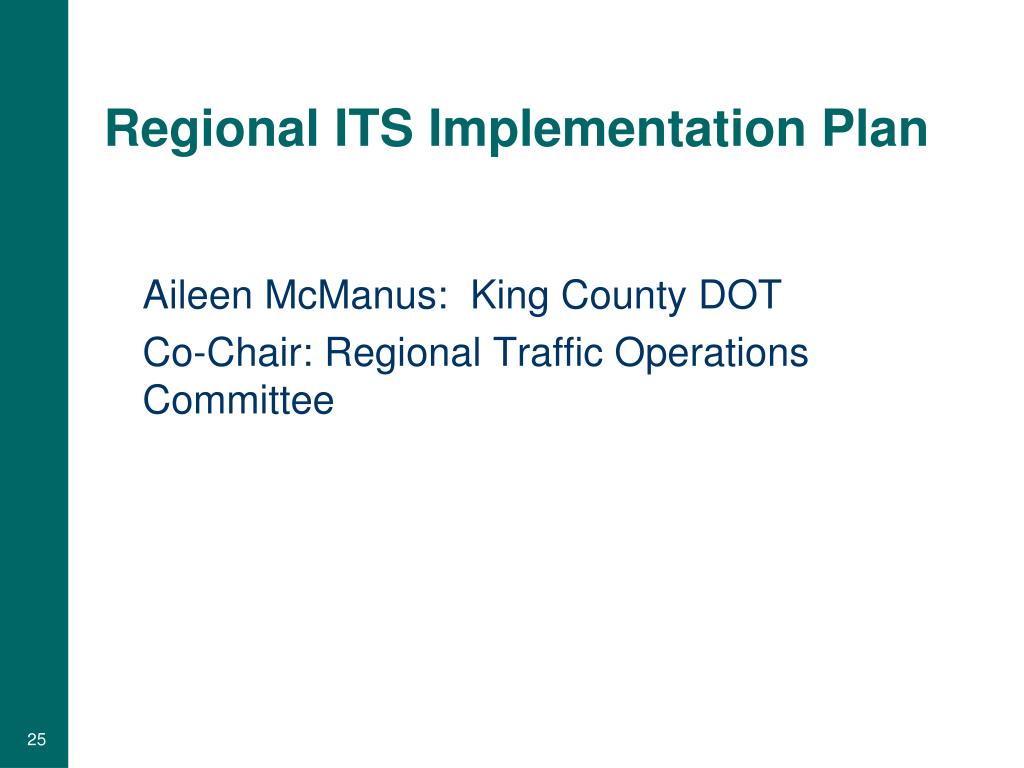 Regional ITS Implementation Plan

Aileen McManus: King County DOT

Co-Chair: Regional Traffic Operations Committee

25